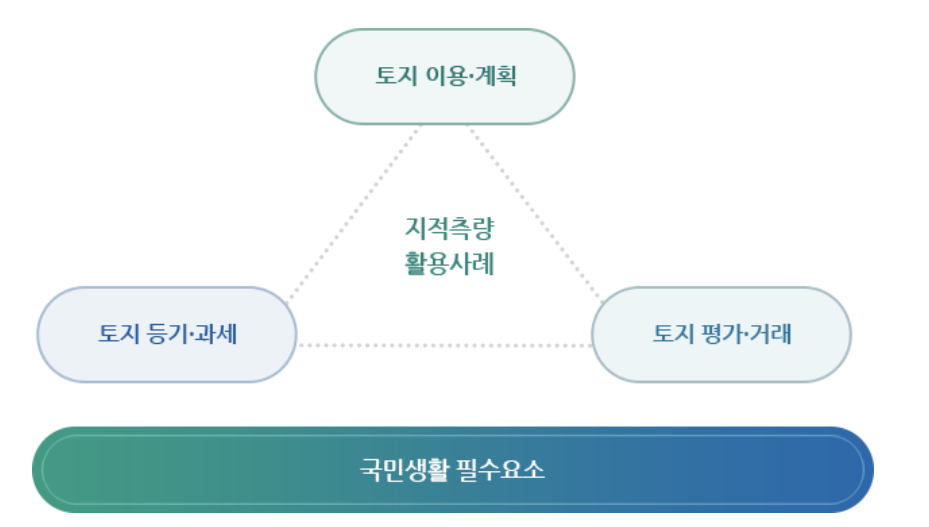 토지 이용·계획

지적측량
활용사례

토지 등기·과세

토지 평가·거래

국민생활 필수요소